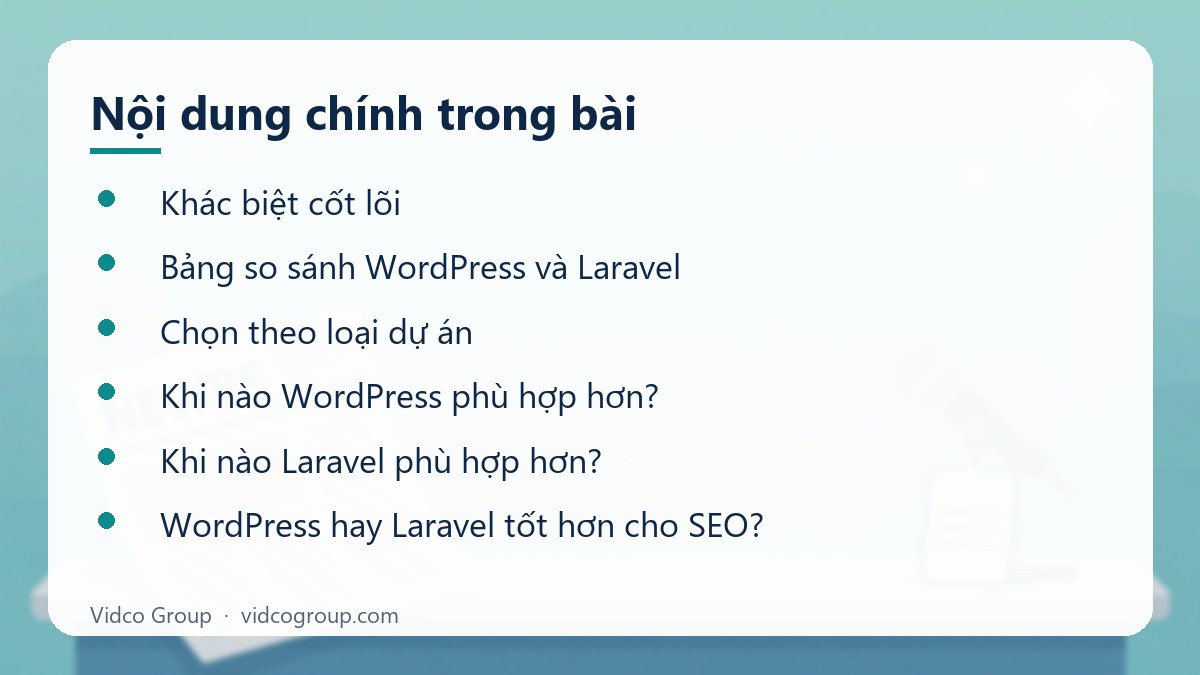 Nội dung chính trong bài

• Khác biệt cốt lõi
• Bảng so sánh WordPress và Laravel
• Chọn theo loại dự án
• Khi nào WordPress phù hợp hơn?
• Khi nào Laravel phù hợp hơn?
• WordPress hay Laravel tốt hơn cho SEO?

Vidco Group · vidcogroup.com